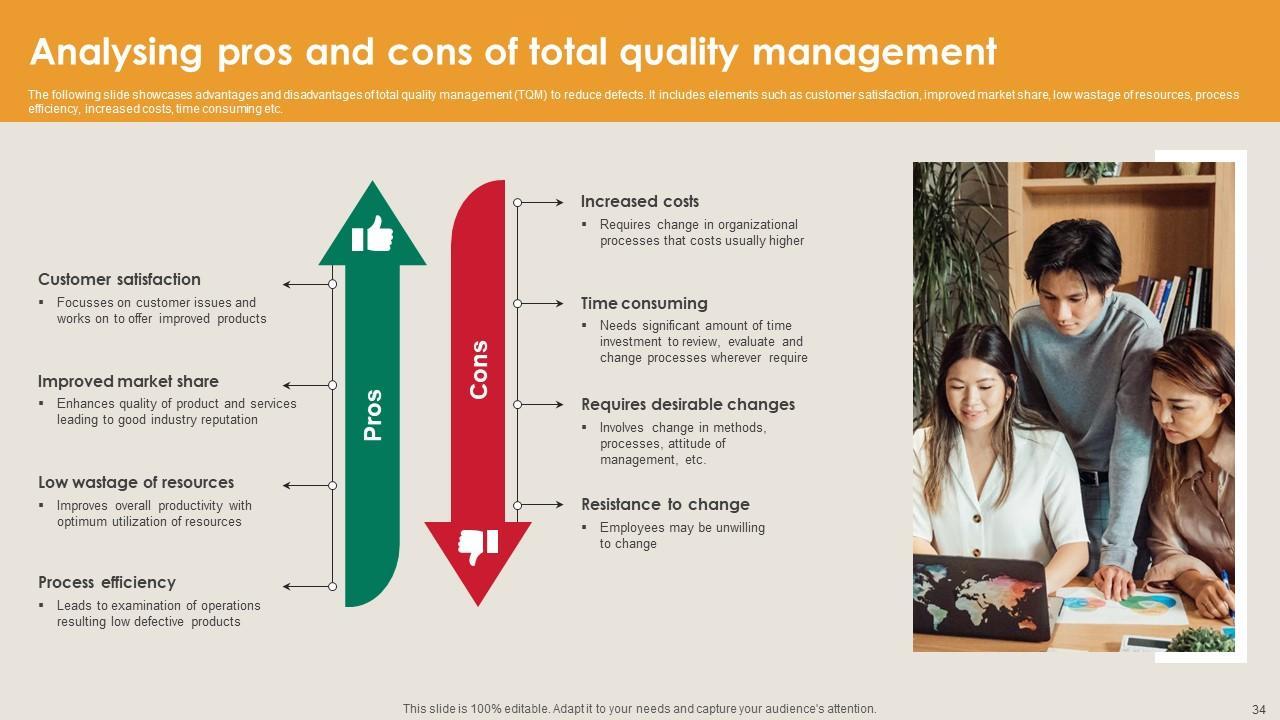 Analysing pros and cons of total quality management

The following slide showcases advantages and disadvantages of total quality management (TQM) to reduce defects. It includes elements such as customer satisfaction, improved market share, low wastage of resources, process efficiency, increased costs, time consuming etc.

Customer satisfaction
▪ Focusses on customer issues and works on to offer improved products

Improved market share
▪ Enhances quality of product and services leading to good industry reputation

Low wastage of resources
▪ Improves overall productivity with optimum utilization of resources

Process efficiency
▪ Leads to examination of operations resulting low defective products

Pros

Cons

Increased costs
▪ Requires change in organizational processes that costs usually higher

Time consuming
▪ Needs significant amount of time investment to review, evaluate and change processes wherever require

Requires desirable changes
▪ Involves change in methods, processes, attitude of management, etc.

Resistance to change
▪ Employees may be unwilling to change

This slide is 100% editable. Adapt it to your needs and capture your audience's attention.

34